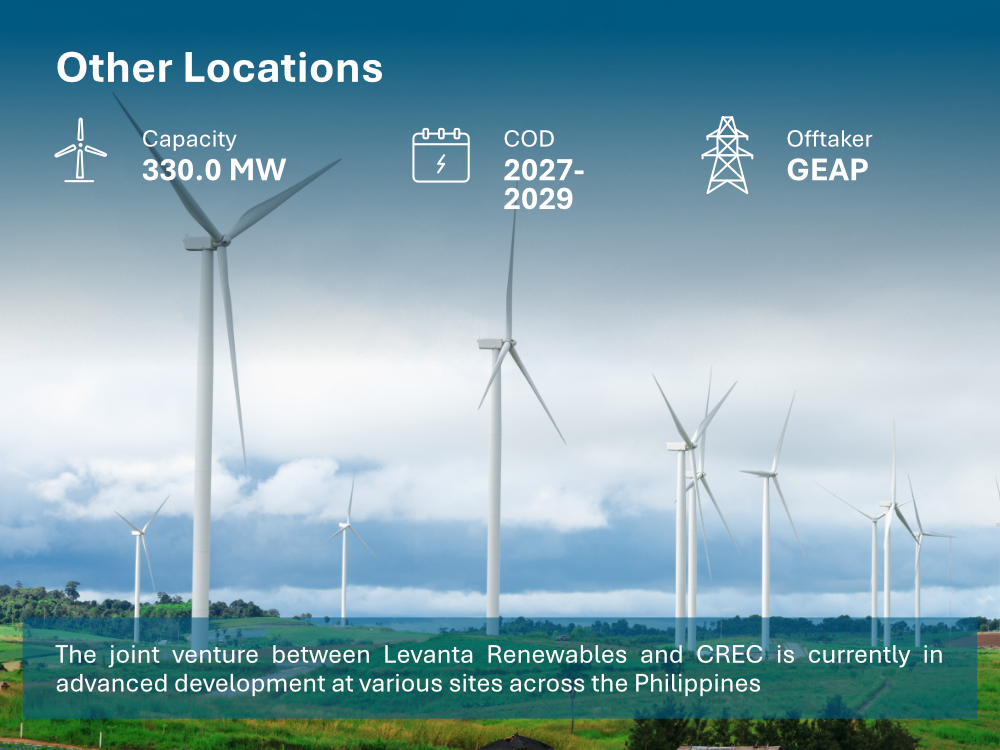 Other Locations

Capacity
330.0 MW

COD
2027-2029

Offtaker
GEAP

The joint venture between Levanta Renewables and CREC is currently in advanced development at various sites across the Philippines